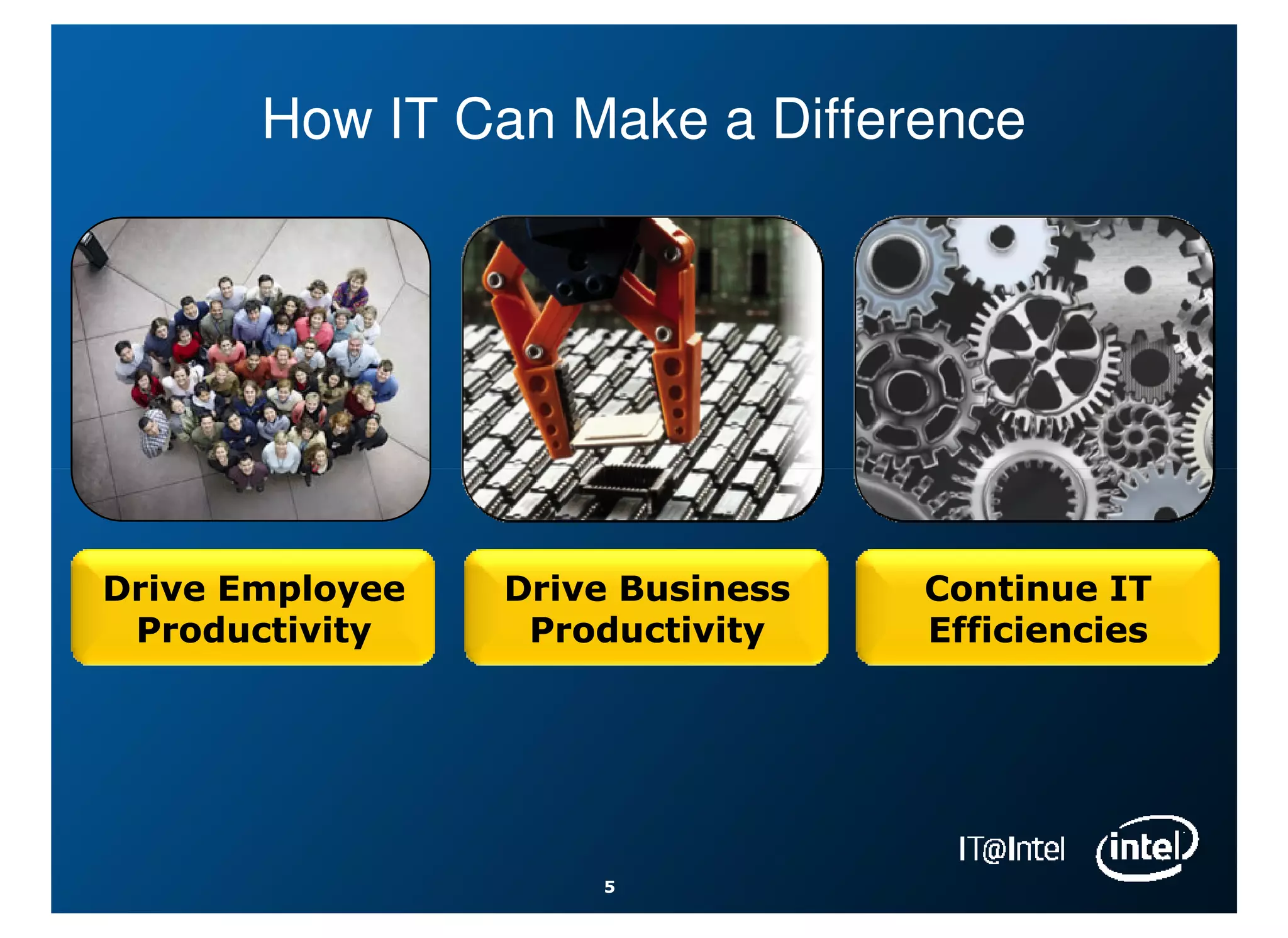 How IT Can Make a Difference

Drive Employee Productivity

Drive Business Productivity

Continue IT Efficiencies

IT@Intel

intel

5